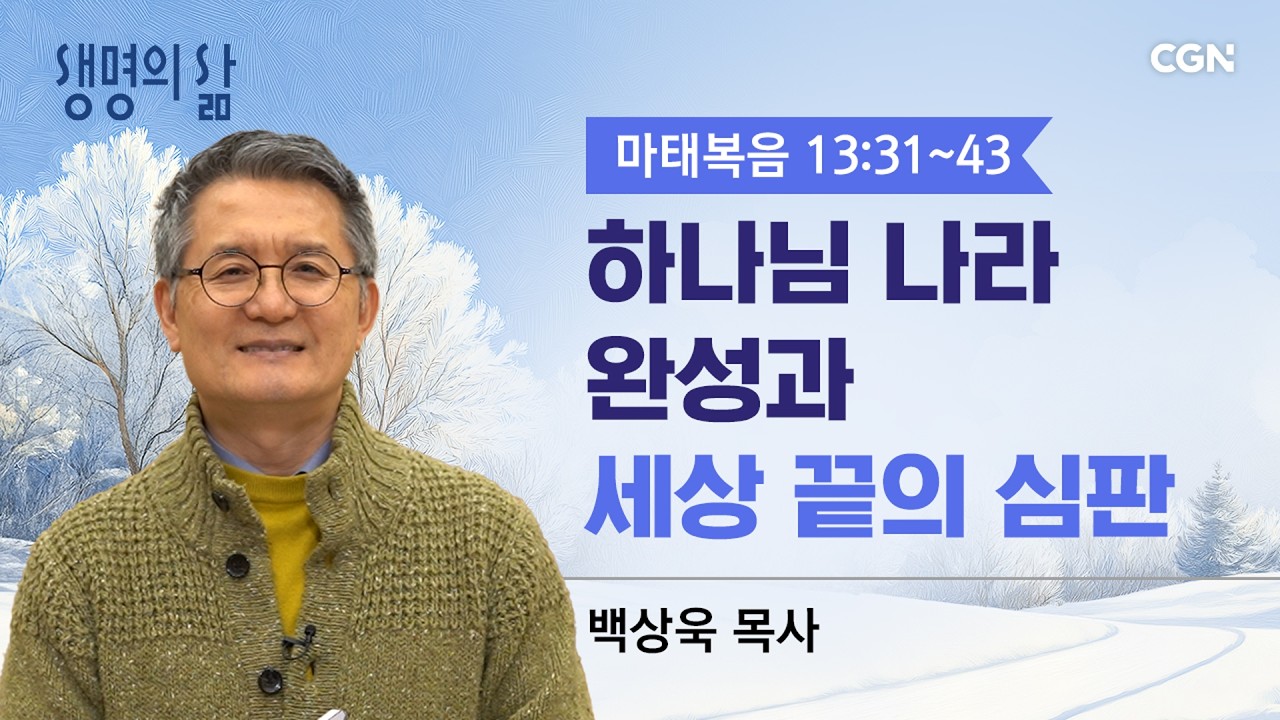 생명의 삶

CGN

마태복음 13:31~43

하나님 나라 완성과 세상 끝의 심판

백상욱 목사